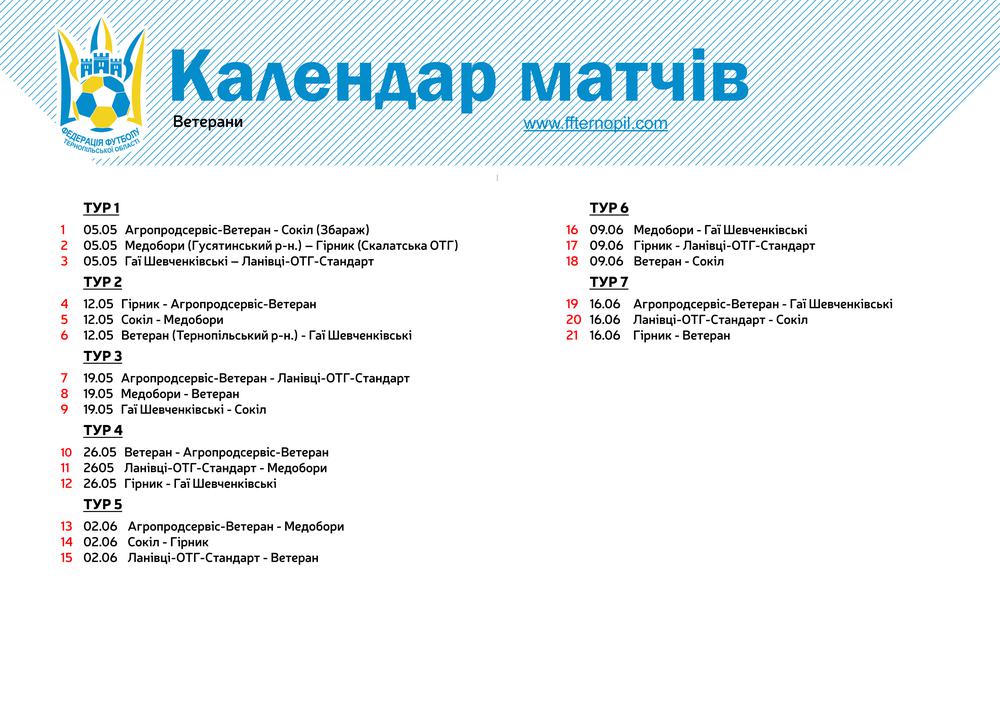 ФЕДЕРАЦІЯ ФУТБОЛУ ТЕРНОПІЛЬСЬКОЇ ОБЛАСТІ

Календар матчів

Ветерани

www.ffternopil.com

ТУР 1

1 05.05 Агропродсервіс-Ветеран - Сокіл (Збараж)
2 05.05 Медобори (Гусятинський р-н.) – Гірник (Скалатська ОТГ)
3 05.05 Гаї Шевченківські – Ланівці-ОТГ-Стандарт

ТУР 2

4 12.05 Гірник - Агропродсервіс-Ветеран
5 12.05 Сокіл - Медобори
6 12.05 Ветеран (Тернопільський р-н.) - Гаї Шевченківські

ТУР 3

7 19.05 Агропродсервіс-Ветеран - Ланівці-ОТГ-Стандарт
8 19.05 Медобори - Ветеран
9 19.05 Гаї Шевченківські - Сокіл

ТУР 4

10 26.05 Ветеран - Агропродсервіс-Ветеран
11 2605 Ланівці-ОТГ-Стандарт - Медобори
12 26.05 Гірник - Гаї Шевченківські

ТУР 5

13 02.06 Агропродсервіс-Ветеран - Медобори
14 02.06 Сокіл - Гірник
15 02.06 Ланівці-ОТГ-Стандарт - Ветеран

ТУР 6

16 09.06 Медобори - Гаї Шевченківські
17 09.06 Гірник - Ланівці-ОТГ-Стандарт
18 09.06 Ветеран - Сокіл

ТУР 7

19 16.06 Агропродсервіс-Ветеран - Гаї Шевченківські
20 16.06 Ланівці-ОТГ-Стандарт - Сокіл
21 16.06 Гірник - Ветеран